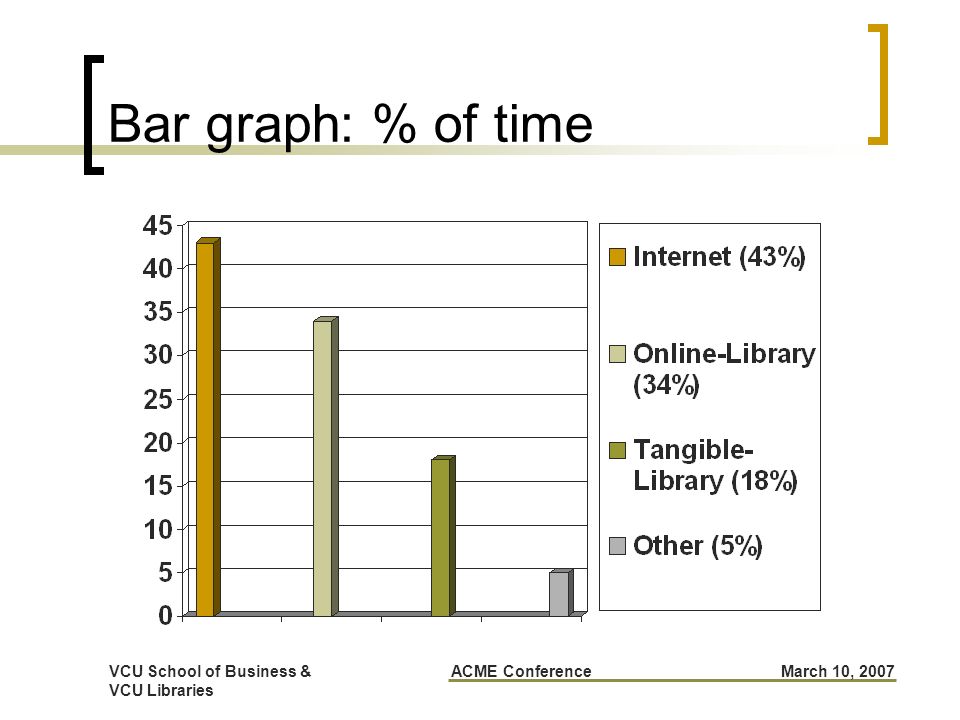 Bar graph: % of time

45
40
35
30
25
20
15
10
5
0

Internet (43%)
Online-Library (34%)
Tangible-Library (18%)
Other (5%)

VCU School of Business & VCU Libraries

ACME Conference

March 10, 2007